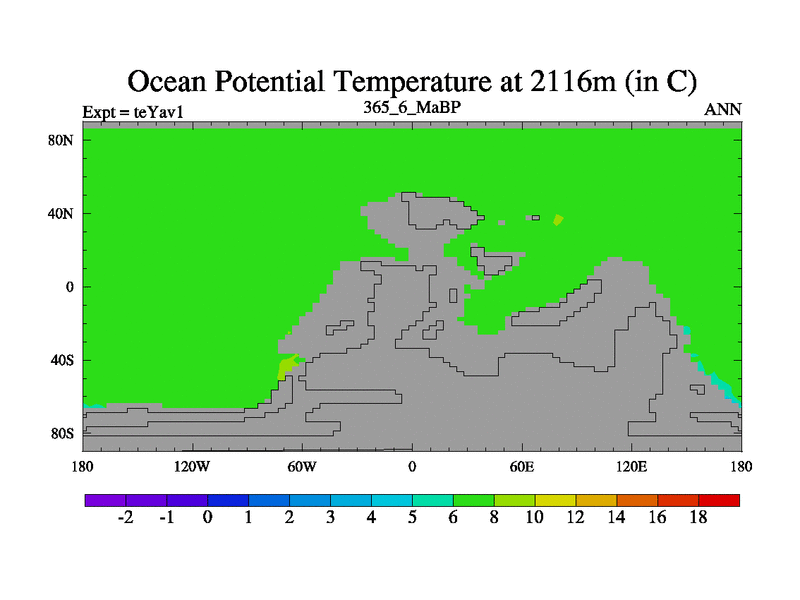 Ocean Potential Temperature at 2116m (in C)

Expt = teYav1

365_6_MaBP

ANN

80N

40N

0

40S

80S

180

120W

60W

0

60E

120E

180

-2

-1

0

1

2

3

4

5

6

8

10

12

14

16

18